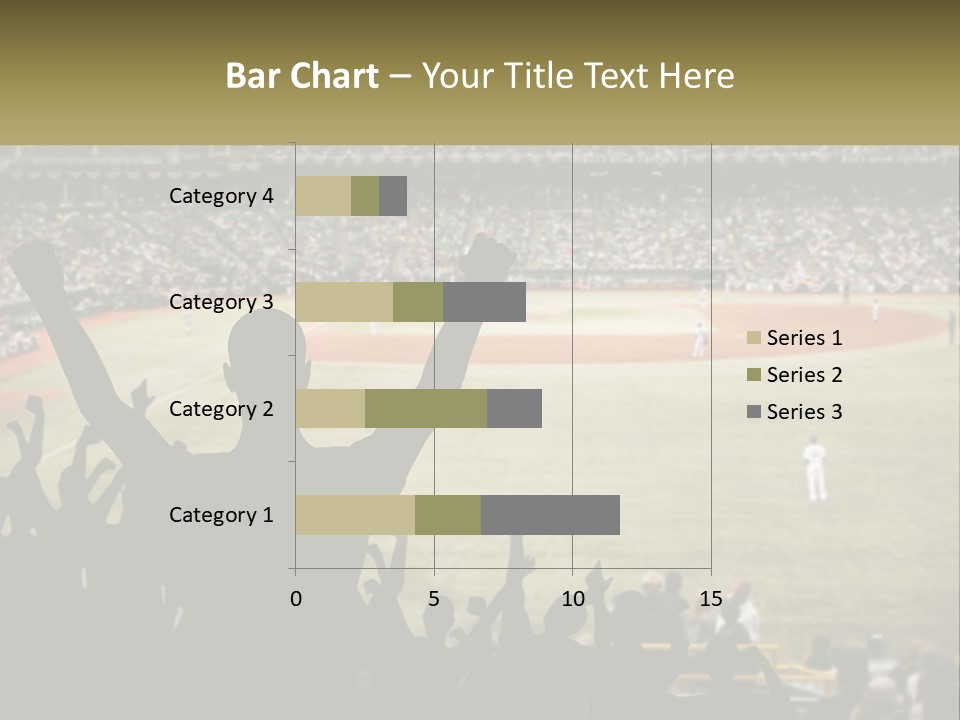 Bar Chart – Your Title Text Here

Category 4
Category 3
Category 2
Category 1

0 5 10 15

Series 1
Series 2
Series 3